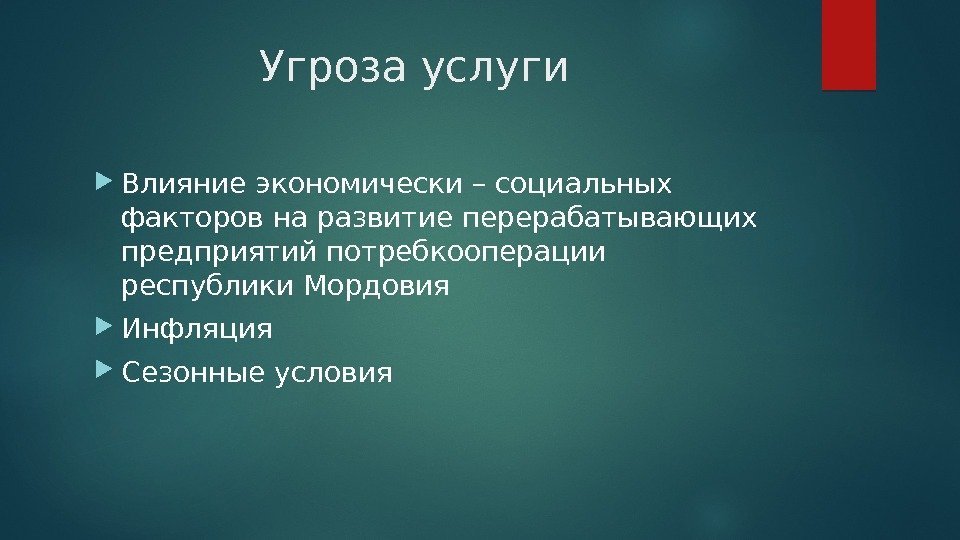 Угроза услуги

Влияние экономически – социальных факторов на развитие перерабатывающих предприятий потребкооперации республики Мордовия

Инфляция

Сезонные условия